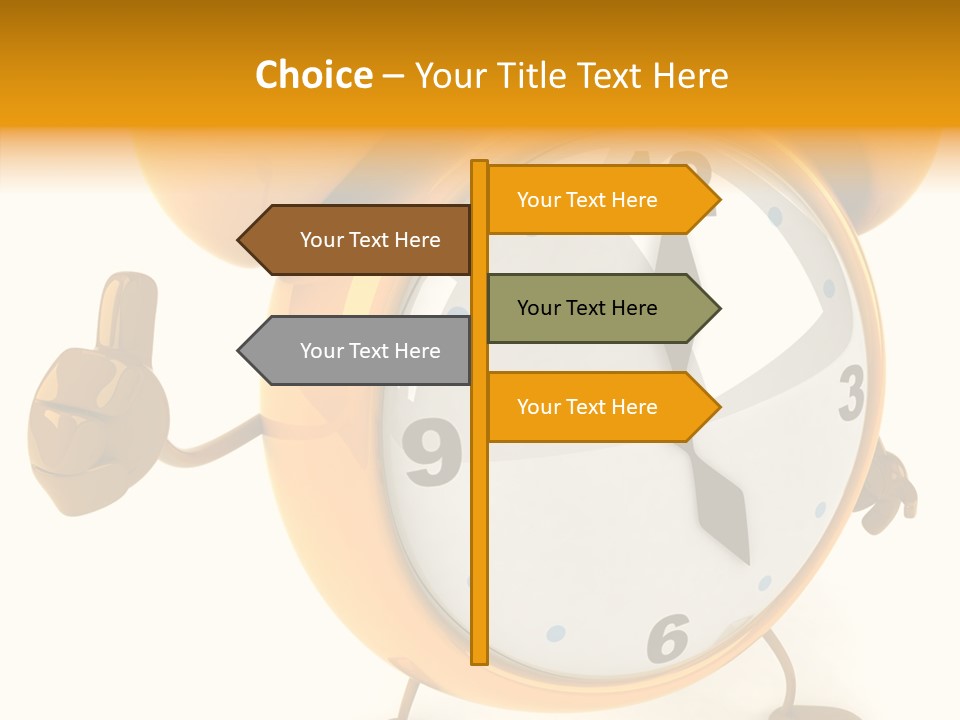 Choice – Your Title Text Here

Your Text Here

Your Text Here

Your Text Here

Your Text Here

Your Text Here

12

3

9

6